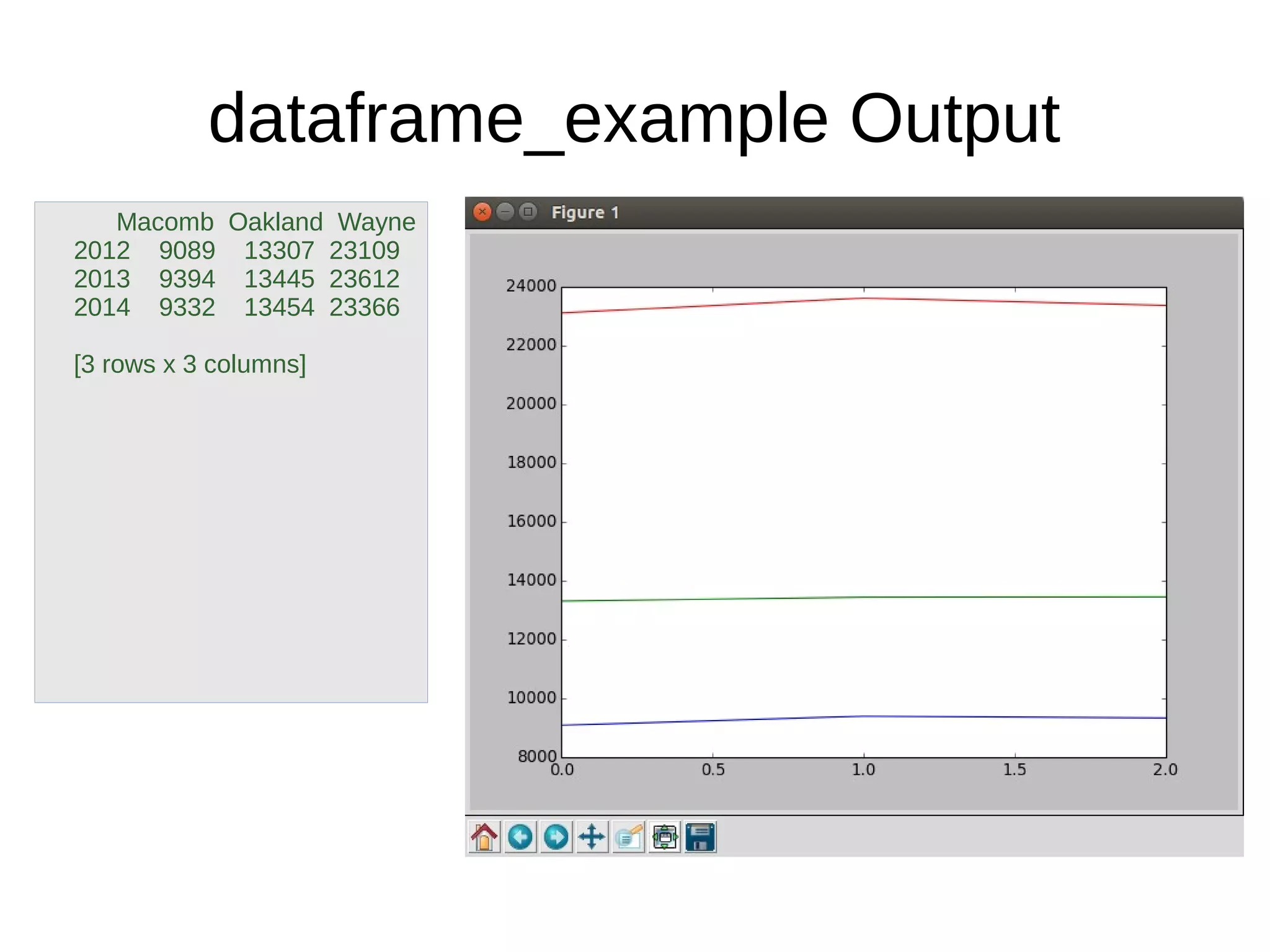 dataframe_example Output

|  | Macomb | Oakland | Wayne |
|---|---|---|---|
| 2012 | 9089 | 13307 | 23109 |
| 2013 | 9394 | 13445 | 23612 |
| 2014 | 9332 | 13454 | 23366 |

[3 rows x 3 columns]

Figure 1

24000
22000
20000
18000
16000
14000
12000
10000
8000
0.0
0.5
1.0
1.5
2.0